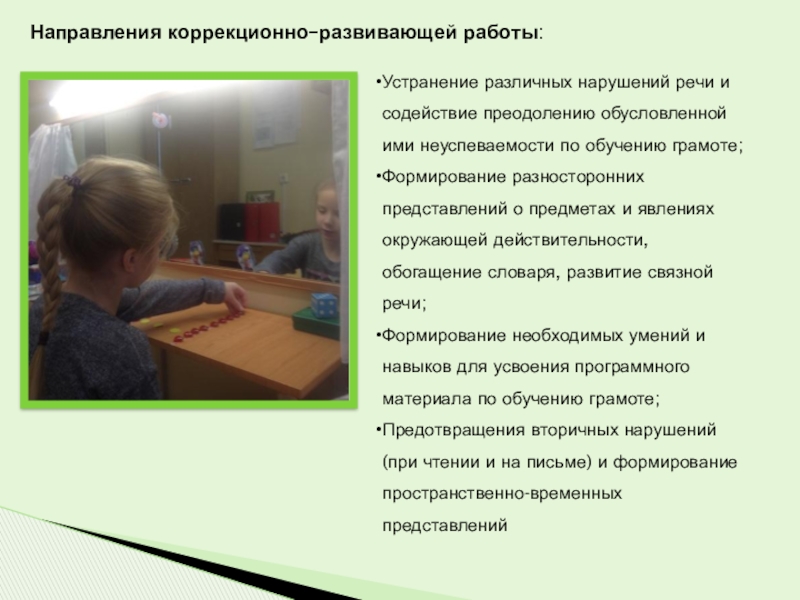 Направления коррекционно-развивающей работы:

•Устранение различных нарушений речи и содействие преодолению обусловленной ими неуспеваемости по обучению грамоте;

•Формирование разносторонних представлений о предметах и явлениях окружающей действительности, обогащение словаря, развитие связной речи;

•Формирование необходимых умений и навыков для усвоения программного материала по обучению грамоте;

•Предотвращения вторичных нарушений (при чтении и на письме) и формирование пространственно-временных представлений